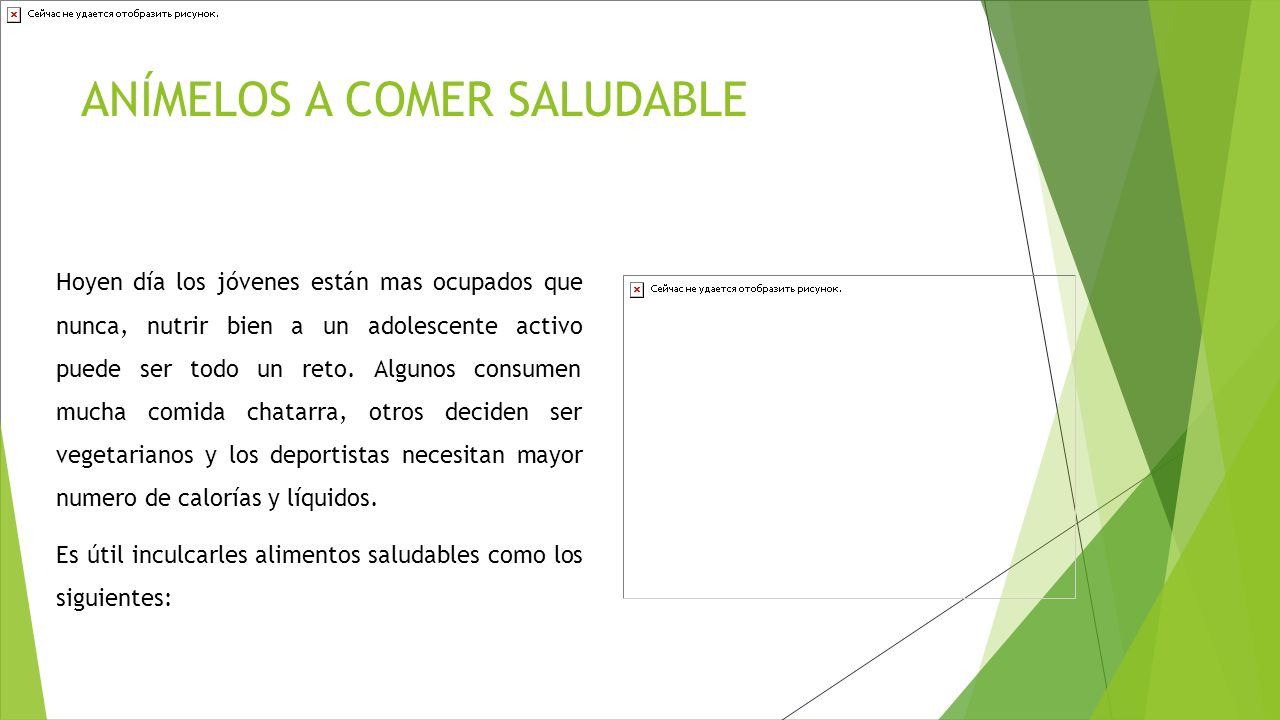 Сейчас не удается отобразить рисунок.

ANÍMELOS A COMER SALUDABLE

Hoyen día los jóvenes están mas ocupados que nunca, nutrir bien a un adolescente activo puede ser todo un reto. Algunos consumen mucha comida chatarra, otros deciden ser vegetarianos y los deportistas necesitan mayor numero de calorías y líquidos.

Es útil inculcarles alimentos saludables como los siguientes:

Сейчас не удается отобразить рисунок.